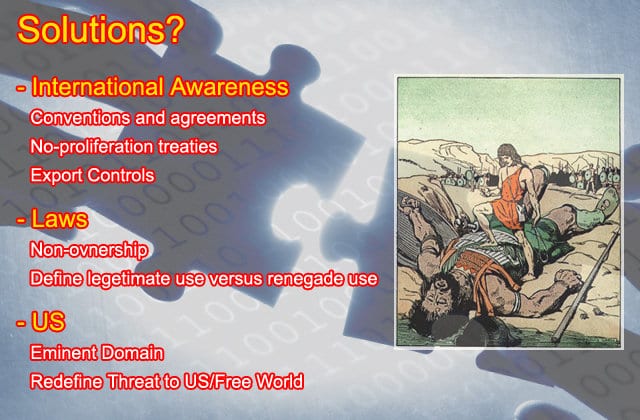 Solutions?

- International Awareness

Conventions and agreements

No-proliferation treaties

Export Controls

- Laws

Non-ovnership

Define legetimate use versus renegade use

- US

Eminent Domain

Redefine Threat to US/Free World